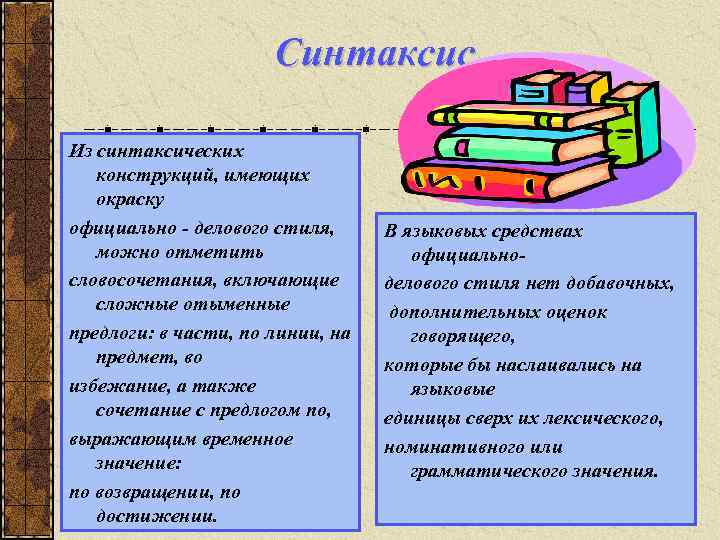 Синтаксис

Из синтаксических конструкций, имеющих окраску

официально - делового стиля, можно отметить

словосочетания, включающие сложные отыменные

предлоги: в части, по линии, на предмет, во

избежание, а также сочетание с предлогом по,

выражающим временное значение:

по возвращении, по достижении.

В языковых средствах официально-

делового стиля нет добавочных,

дополнительных оценок говорящего,

которые бы наслаивались на языковые

единицы сверх их лексического,

номинативного или грамматического значения.